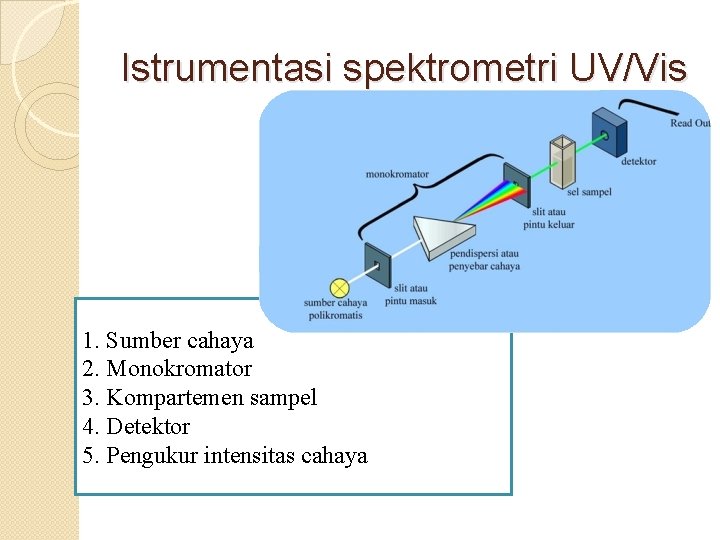 Istrumentasi spektrometri UV/Vis

Read Out

detektor

sel sampel

monokromator

slit atau pintu keluar

pendispersi atau penyebar cahaya

slit atau pintu masuk

sumber cahaya polikromatis

1. Sumber cahaya
2. Monokromator
3. Kompartemen sampel
4. Detektor
5. Pengukur intensitas cahaya